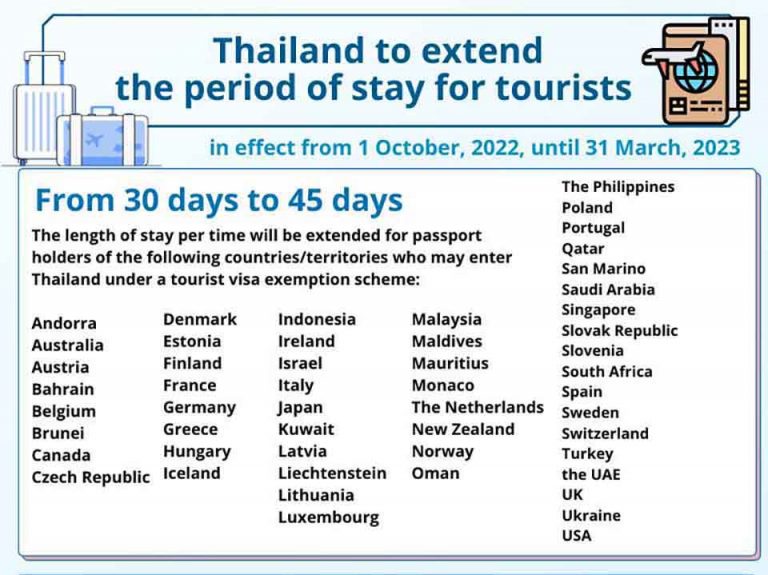 Thailand to extend the period of stay for tourists

in effect from 1 October, 2022, until 31 March, 2023

From 30 days to 45 days

The length of stay per time will be extended for passport holders of the following countries/territories who may enter Thailand under a tourist visa exemption scheme:

Andorra
Australia
Austria
Bahrain
Belgium
Brunei
Canada
Czech Republic

Denmark
Estonia
Finland
France
Germany
Greece
Hungary
Iceland

Indonesia
Ireland
Israel
Italy
Japan
Kuwait
Latvia
Liechtenstein
Lithuania
Luxembourg

Malaysia
Maldives
Mauritius
Monaco
The Netherlands
New Zealand
Norway
Oman

The Philippines
Poland
Portugal
Qatar
San Marino
Saudi Arabia
Singapore
Slovak Republic
Slovenia
South Africa
Spain
Sweden
Switzerland
Turkey
the UAE
UK
Ukraine
USA